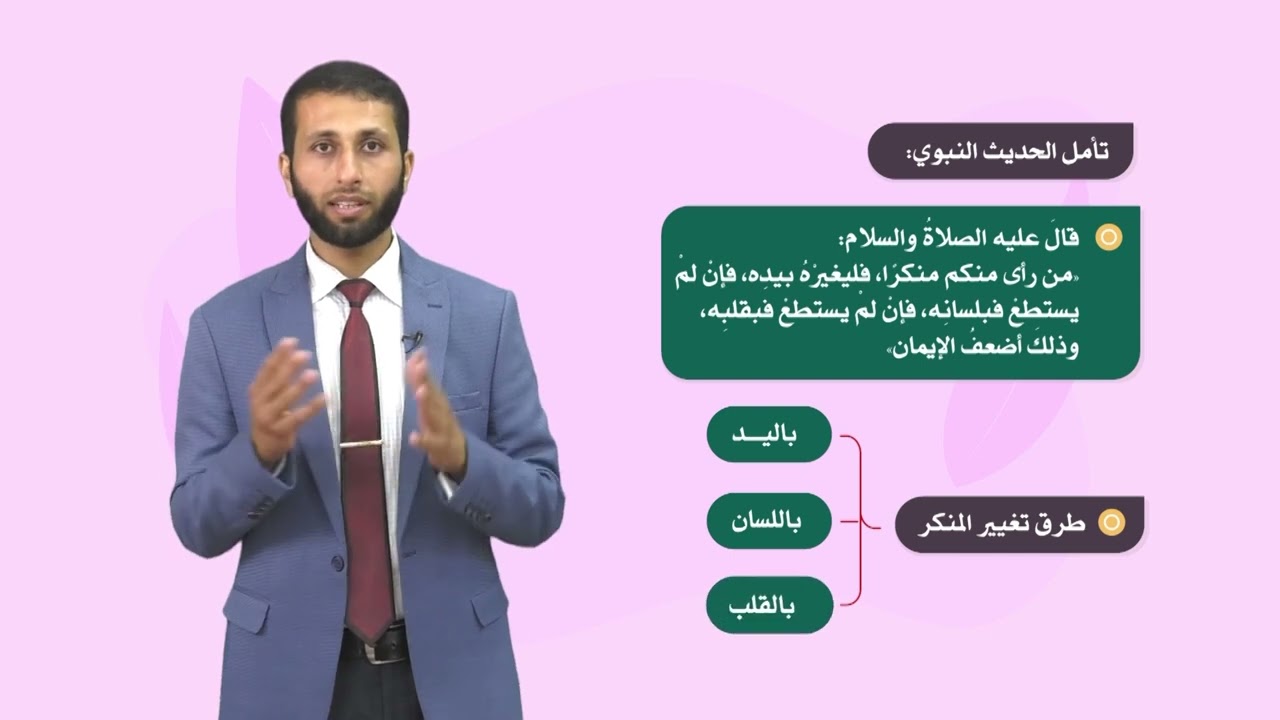 تأمل الحديث النبوي:

قالَ عليه الصلاةُ والسلام:
«من رأى منكم منكرًا، فليغيرْهُ بيدِه، فإنْ لمْ يستطعْ فبلسانِه، فإنْ لمْ يستطعْ فبقلبِه، وذلكَ أضعفُ الإيمان»

طرق تغيير المنكر

باليـد

باللسان

بالقلب